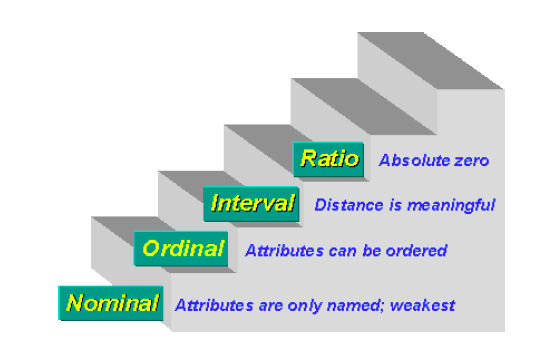 Ratio Absolute zero

Interval Distance is meaningful

Ordinal Attributes can be ordered

Nominal Attributes are only named; weakest